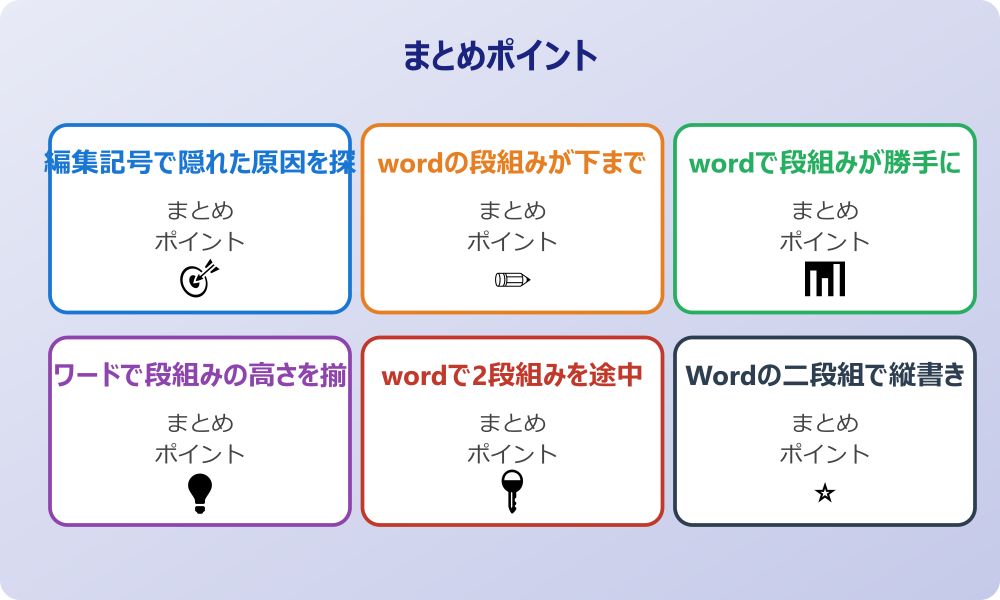 まとめポイント

編集記号で隠れた原因を探

まとめ
ポイント

wordの段組みが下まで

まとめ
ポイント

wordで段組みが勝手に

まとめ
ポイント

ワードで段組みの高さを揃

まとめ
ポイント

wordで2段組みを途中

まとめ
ポイント

Wordの二段組で縦書き

まとめ
ポイント

☆